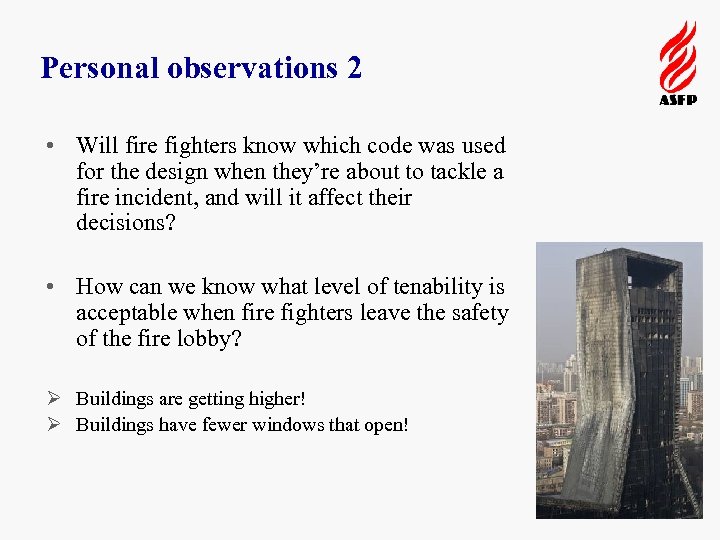 Personal observations 2

ASFP

• Will fire fighters know which code was used for the design when they're about to tackle a fire incident, and will it affect their decisions?

• How can we know what level of tenability is acceptable when fire fighters leave the safety of the fire lobby?

➢ Buildings are getting higher!
➢ Buildings have fewer windows that open!